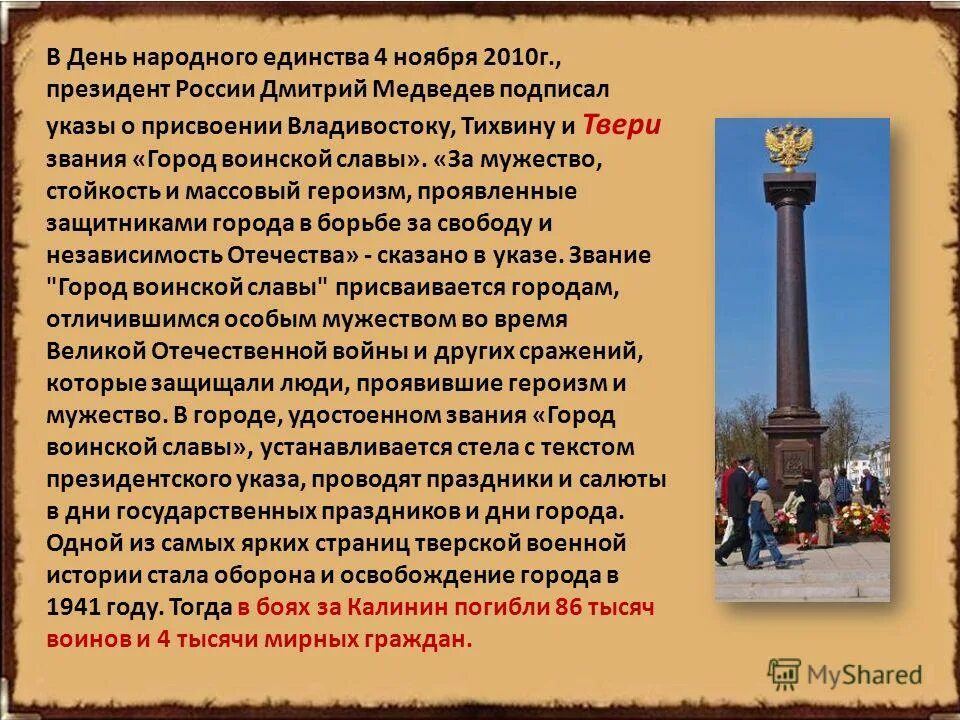 В День народного единства 4 ноября 2010г., президент России Дмитрий Медведев подписал указы о присвоении Владивостоку, Тихвину и Твери звания «Город воинской славы». «За мужество, стойкость и массовый героизм, проявленные защитниками города в борьбе за свободу и независимость Отечества» - сказано в указе. Звание "Город воинской славы" присваивается городам, отличившимся особым мужеством во время Великой Отечественной войны и других сражений, которые защищали люди, проявившие героизм и мужество. В городе, удостоенном звания «Город воинской славы», устанавливается стела с текстом президентского указа, проводят праздники и салюты в дни государственных праздников и дни города. Одной из самых ярких страниц тверской военной истории стала оборона и освобождение города в 1941 году. Тогда в боях за Калинин погибли 86 тысяч воинов и 4 тысячи мирных граждан.

MyShared